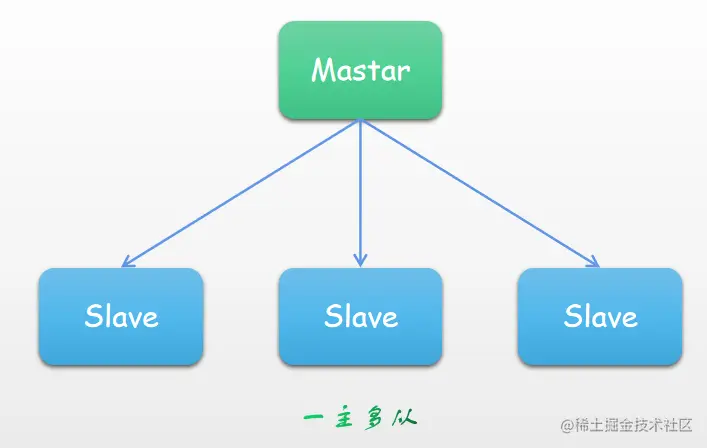 Mastar

Slave

Slave

Slave

一主多从

@稀土掘金技术社区